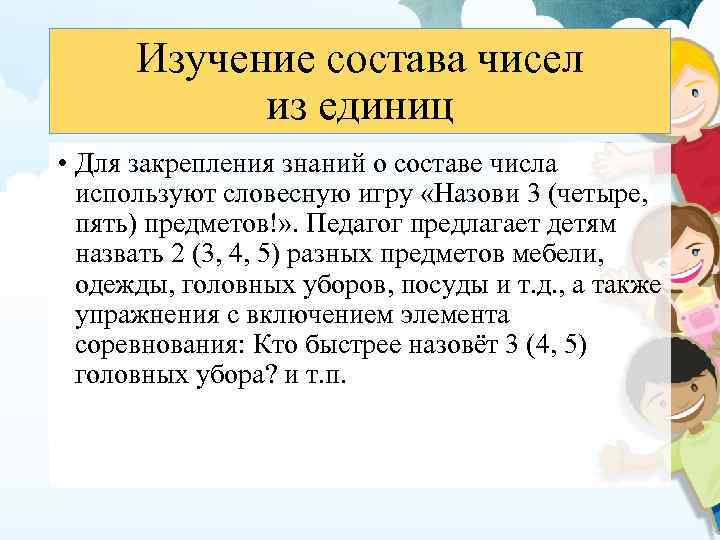 Изучение состава чисел из единиц

• Для закрепления знаний о составе числа используют словесную игру «Назови 3 (четыре, пять) предметов!». Педагог предлагает детям назвать 2 (3, 4, 5) разных предметов мебели, одежды, головных уборов, посуды и т.д., а также упражнения с включением элемента соревнования: Кто быстрее назовёт 3 (4, 5) головных убора? и т.п.